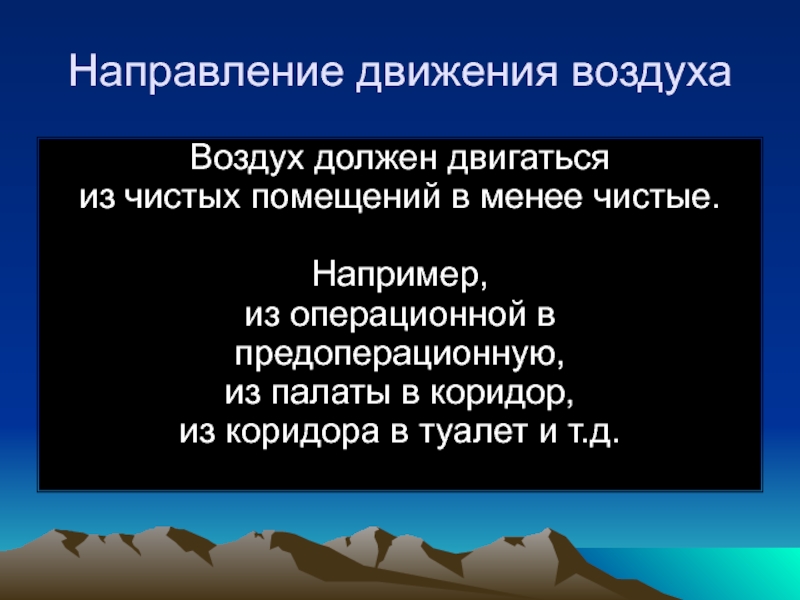 Направление движения воздуха

Воздух должен двигаться из чистых помещений в менее чистые.

Например,
из операционной в предоперационную,
из палаты в коридор,
из коридора в туалет и т.д.